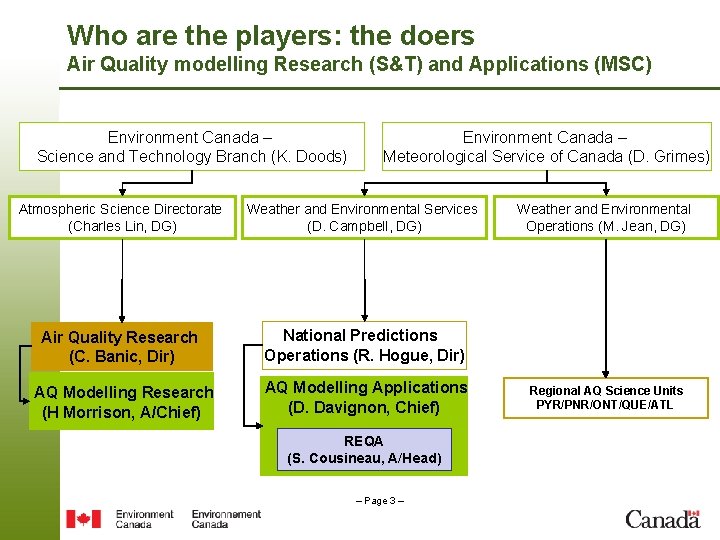 Who are the players: the doers
Air Quality modelling Research (S&T) and Applications (MSC)

Environment Canada – Science and Technology Branch (K. Doods)

Environment Canada – Meteorological Service of Canada (D. Grimes)

Atmospheric Science Directorate (Charles Lin, DG)

Weather and Environmental Services (D. Campbell, DG)

Weather and Environmental Operations (M. Jean, DG)

Air Quality Research (C. Banic, Dir)

AQ Modelling Research (H Morrison, A/Chief)

National Predictions Operations (R. Hogue, Dir)

AQ Modelling Applications (D. Davignon, Chief)

REQA (S. Cousineau, A/Head)

Regional AQ Science Units PYR/PNR/ONT/QUE/ATL

– Page 3 –

Environment Canada Environnement Canada

Canada